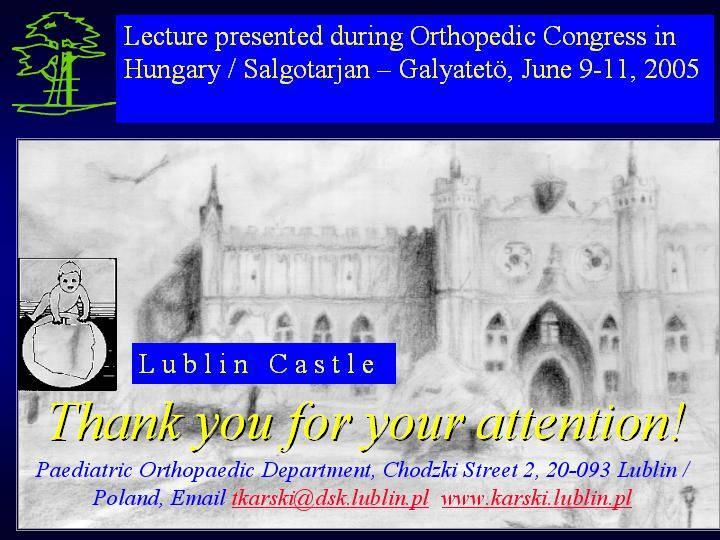 Lecture presented during Orthopedic Congress in Hungary / Salgotarjan – Galyatetö, June 9-11, 2005

Lublin Castle

Thank you for your attention!

Paediatric Orthopaedic Department, Chodzki Street 2, 20-093 Lublin / Poland, Email tkarski@dsk.lublin.pl www.karski.lublin.pl